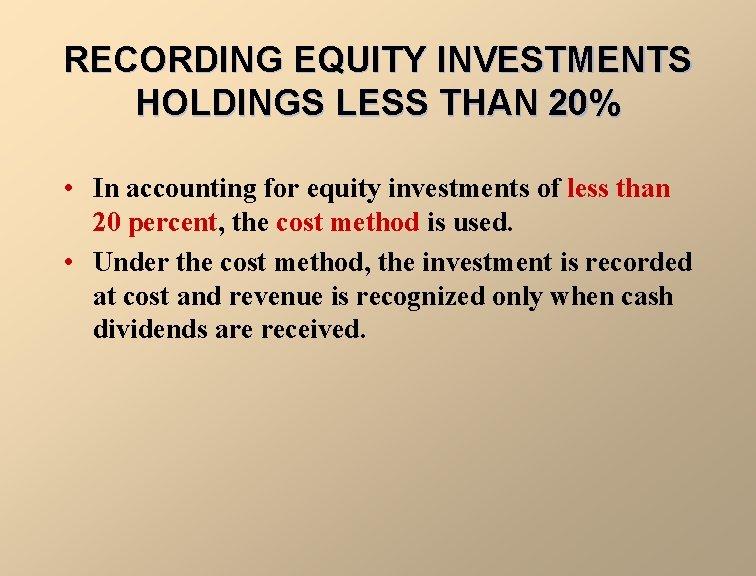 RECORDING EQUITY INVESTMENTS HOLDINGS LESS THAN 20%

• In accounting for equity investments of less than 20 percent, the cost method is used.

• Under the cost method, the investment is recorded at cost and revenue is recognized only when cash dividends are received.